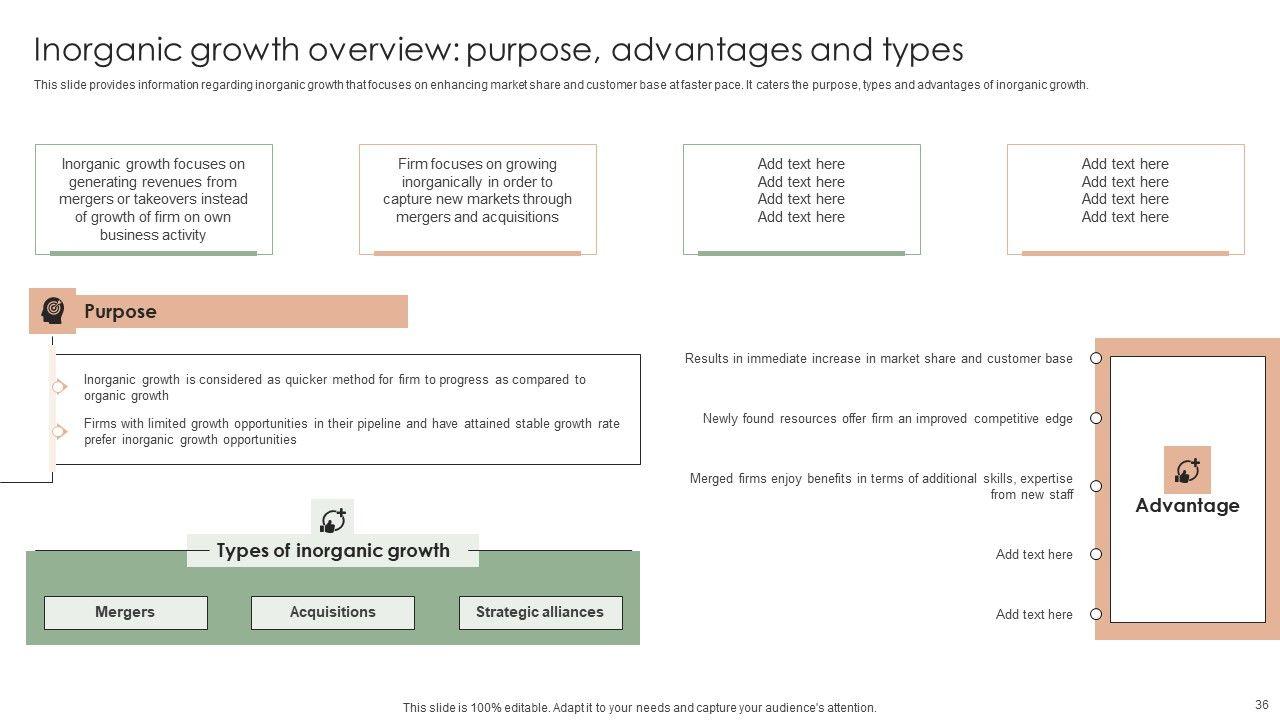 Inorganic growth overview: purpose, advantages and types

This slide provides information regarding inorganic growth that focuses on enhancing market share and customer base at faster pace. It caters the purpose, types and advantages of inorganic growth.

Inorganic growth focuses on generating revenues from mergers or takeovers instead of growth of firm on own business activity

Firm focuses on growing inorganically in order to capture new markets through mergers and acquisitions

Add text here
Add text here
Add text here
Add text here

Add text here
Add text here
Add text here
Add text here

Purpose

Inorganic growth is considered as quicker method for firm to progress as compared to organic growth

Firms with limited growth opportunities in their pipeline and have attained stable growth rate prefer inorganic growth opportunities

Types of inorganic growth

Mergers

Acquisitions

Strategic alliances

Results in immediate increase in market share and customer base

Newly found resources offer firm an improved competitive edge

Merged firms enjoy benefits in terms of additional skills, expertise from new staff

Add text here

Add text here

Advantage

This slide is 100% editable. Adapt it to your needs and capture your audience's attention.

36